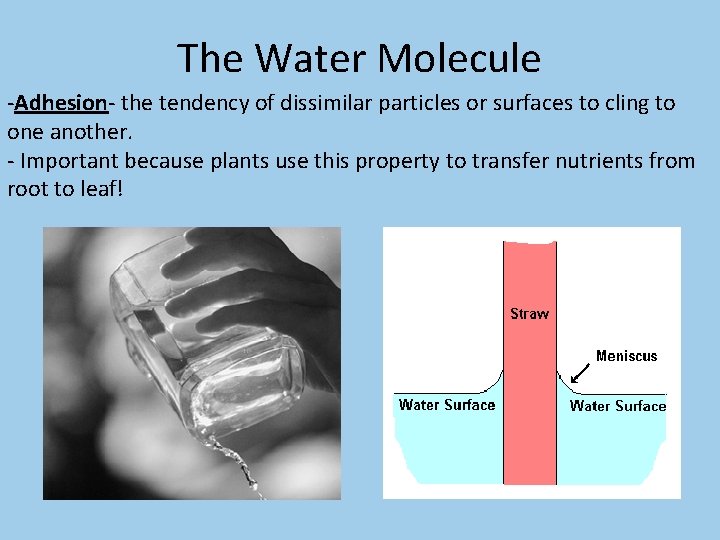 The Water Molecule

-Adhesion- the tendency of dissimilar particles or surfaces to cling to one another.
- Important because plants use this property to transfer nutrients from root to leaf!

Straw
Meniscus
Water Surface
Water Surface